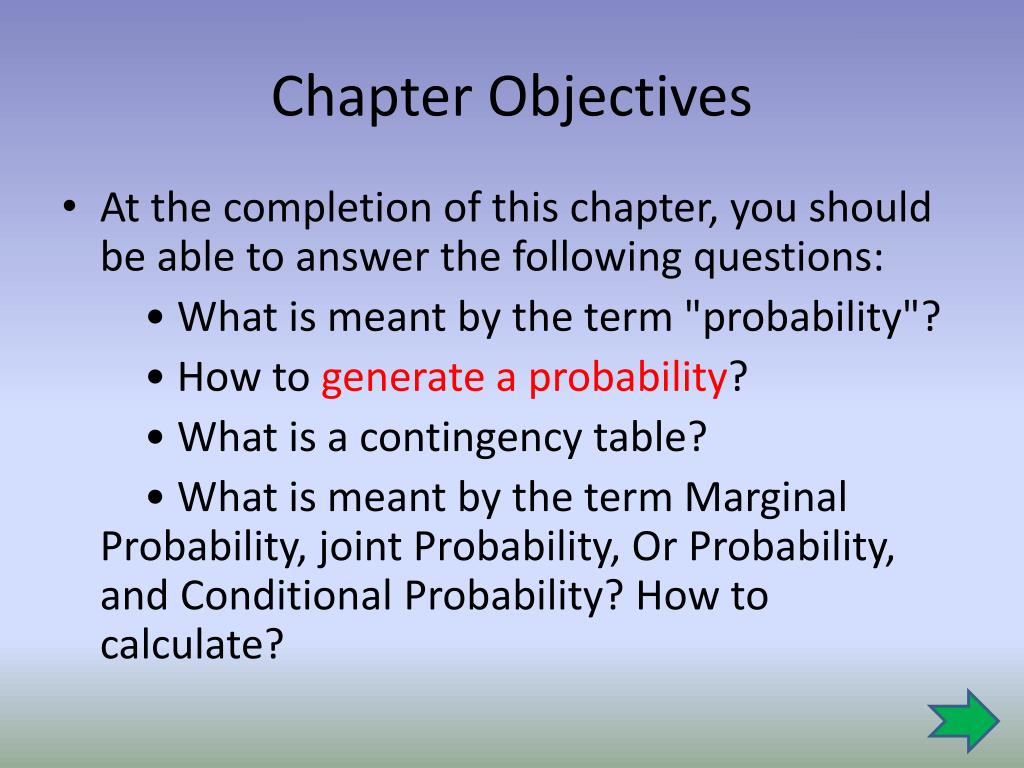 Chapter Objectives

• At the completion of this chapter, you should be able to answer the following questions:

• What is meant by the term "probability"?

• How to generate a probability?

• What is a contingency table?

• What is meant by the term Marginal Probability, joint Probability, Or Probability, and Conditional Probability? How to calculate?